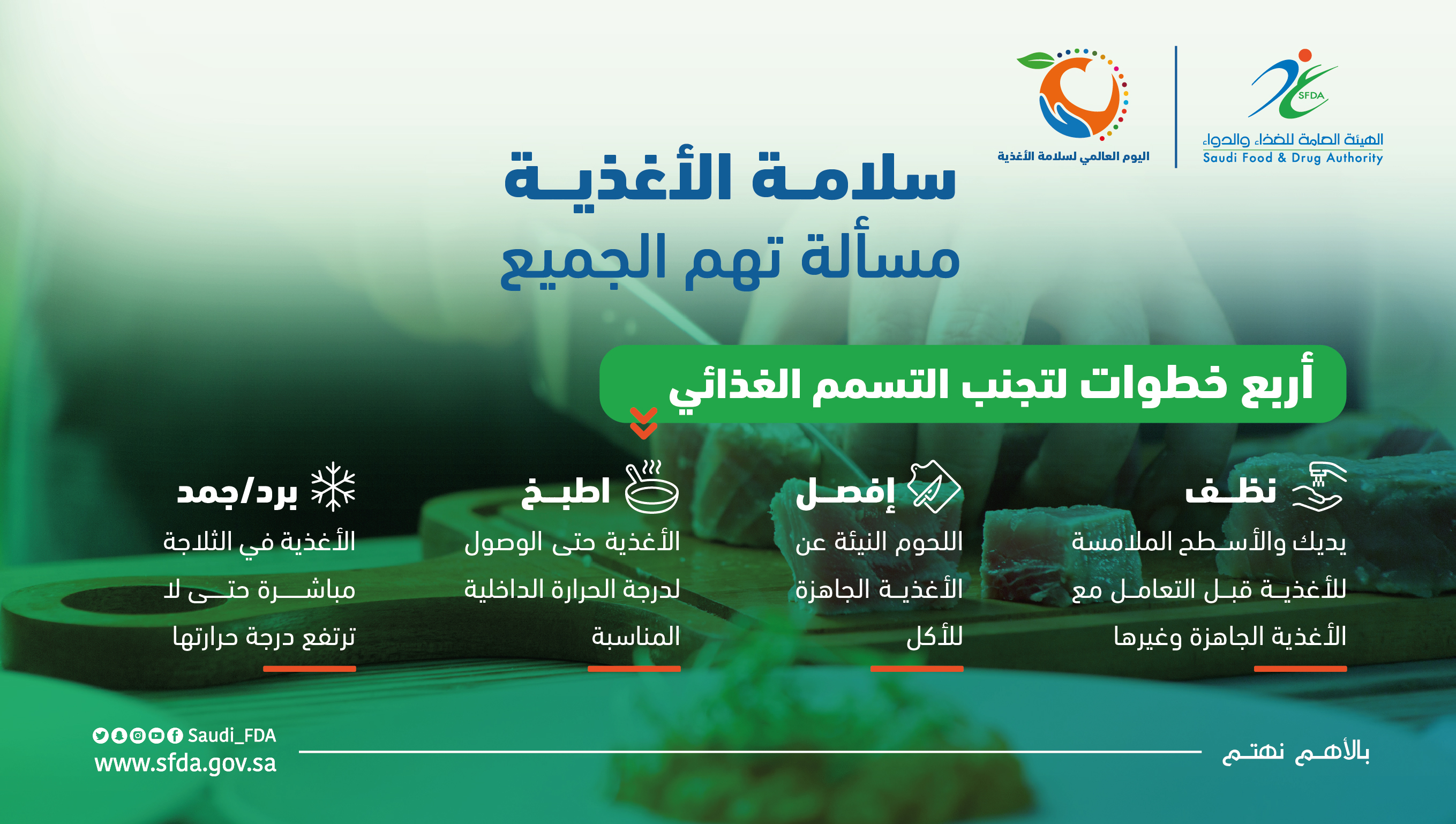 SFDA
الهيئة العامة للغذاء والدواء
Saudi Food & Drug Authority

اليوم العالمي لسلامة الأغذية

سلامة الأغذية
مسألة تهم الجميع

أربع خطوات لتجنب التسمم الغذائي

نظف
يديك والأسطح الملامسة للأغذية قبل التعامل مع الأغذية الجاهزة وغيرها

إفصل
اللحوم النيئة عن الأغذية الجاهزة للأكل

اطبخ
الأغذية حتى الوصول لدرجة الحرارة الداخلية المناسبة

برد/جمد
الأغذية في الثلاجة مباشرة حتى لا ترتفع درجة حرارتها

بالأهم نهتم

Saudi_FDA
www.sfda.gov.sa